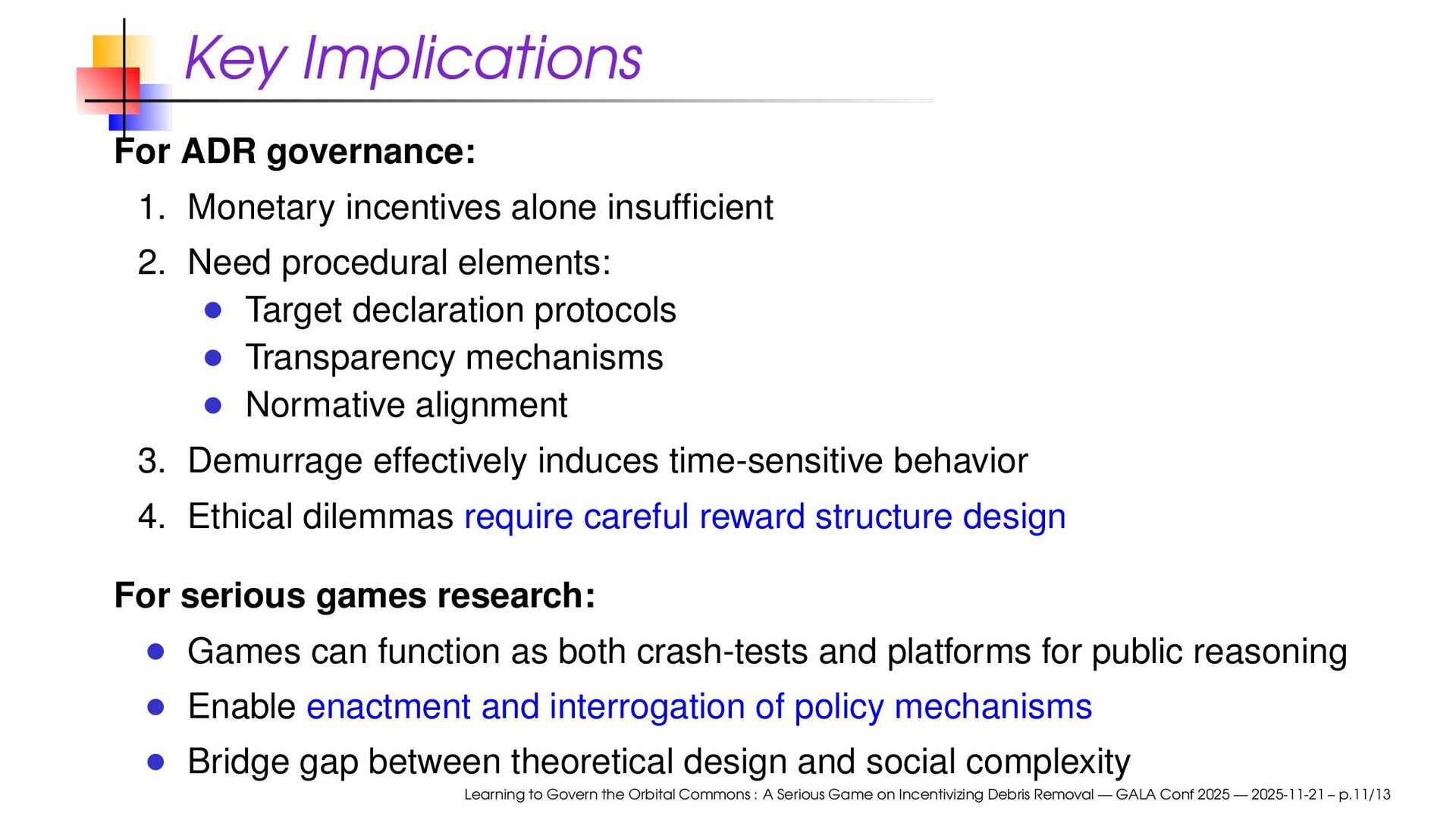 Key Implications

For ADR governance:

1. Monetary incentives alone insufficient
2. Need procedural elements:
   - Target declaration protocols
   - Transparency mechanisms
   - Normative alignment
3. Demurrage effectively induces time-sensitive behavior
4. Ethical dilemmas require careful reward structure design

For serious games research:

- Games can function as both crash-tests and platforms for public reasoning
- Enable enactment and interrogation of policy mechanisms
- Bridge gap between theoretical design and social complexity

Learning to Govern the Orbital Commons : A Serious Game on Incentivizing Debris Removal — GALA Conf 2025 — 2025-11-21 – p.11/13